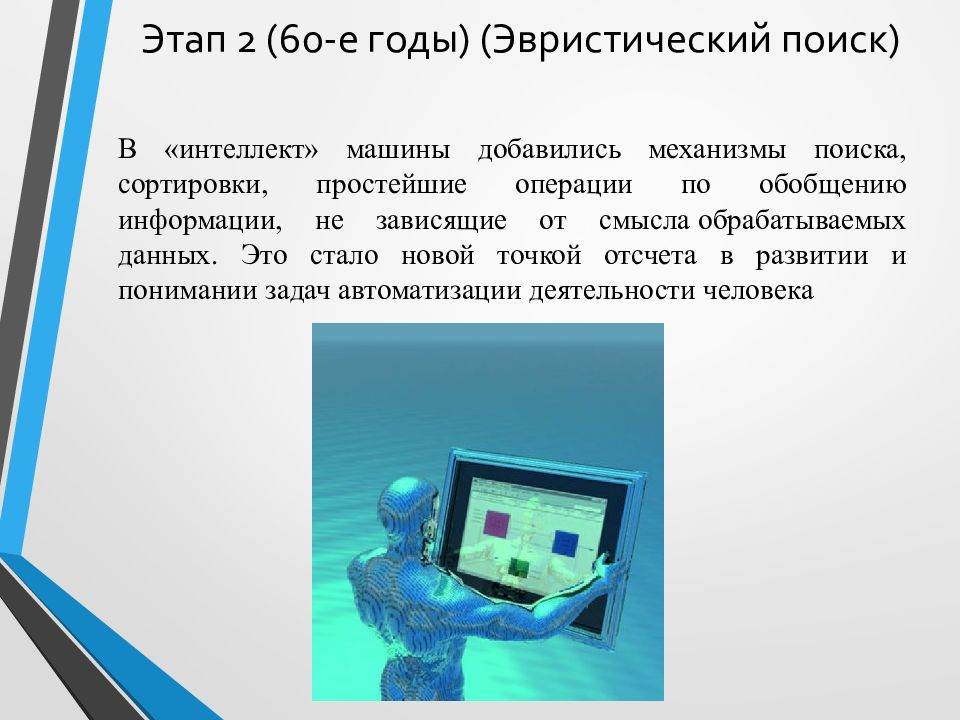 Этап 2 (60-е годы) (Эвристический поиск)

В «интеллект» машины добавились механизмы поиска, сортировки, простейшие операции по обобщению информации, не зависящие от смысла обрабатываемых данных. Это стало новой точкой отсчета в развитии и понимании задач автоматизации деятельности человека